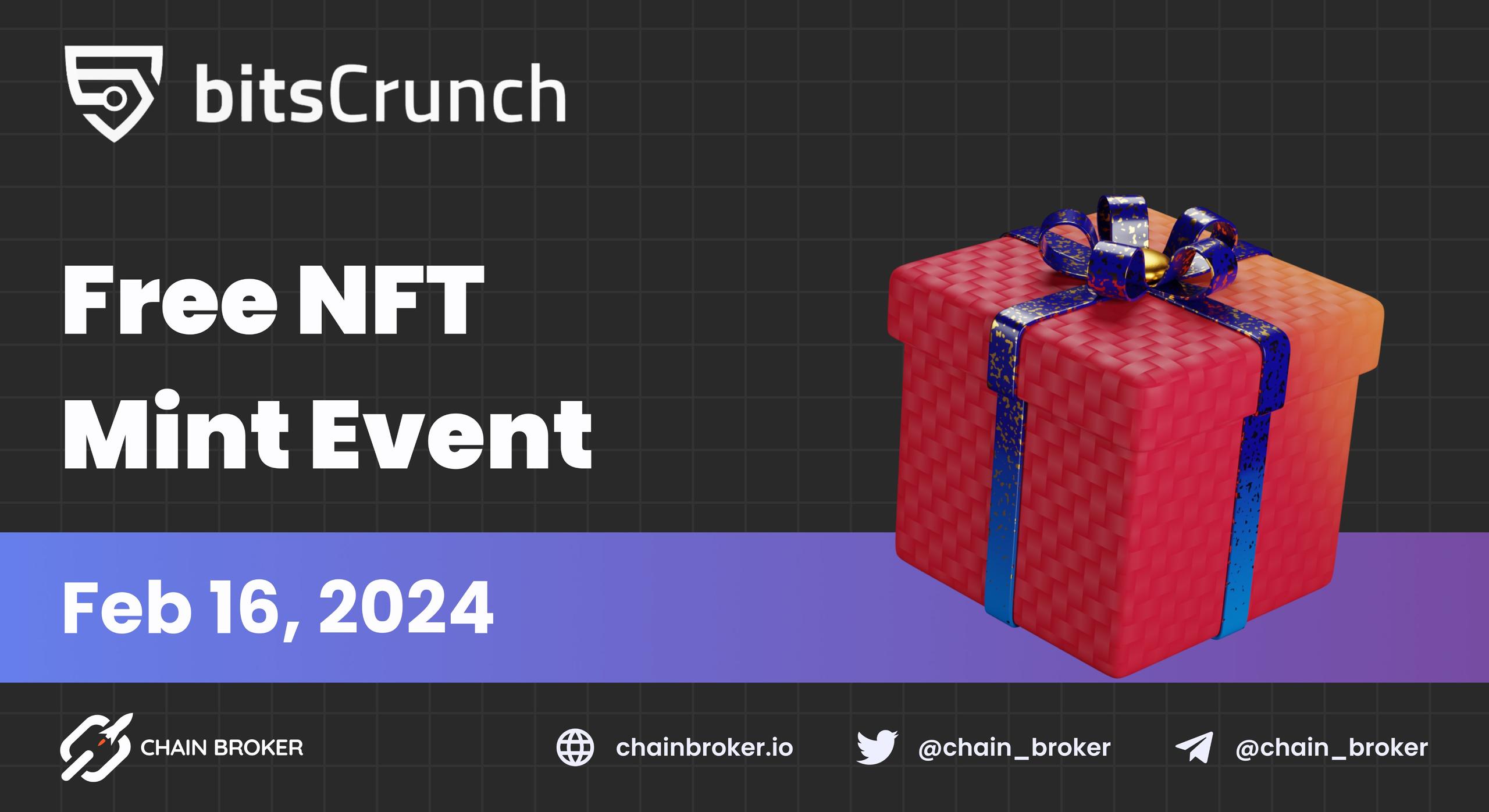 bitsCrunch

Free NFT Mint Event

Feb 16, 2024

CHAIN BROKER

chainbroker.io

@chain_broker

@chain_broker